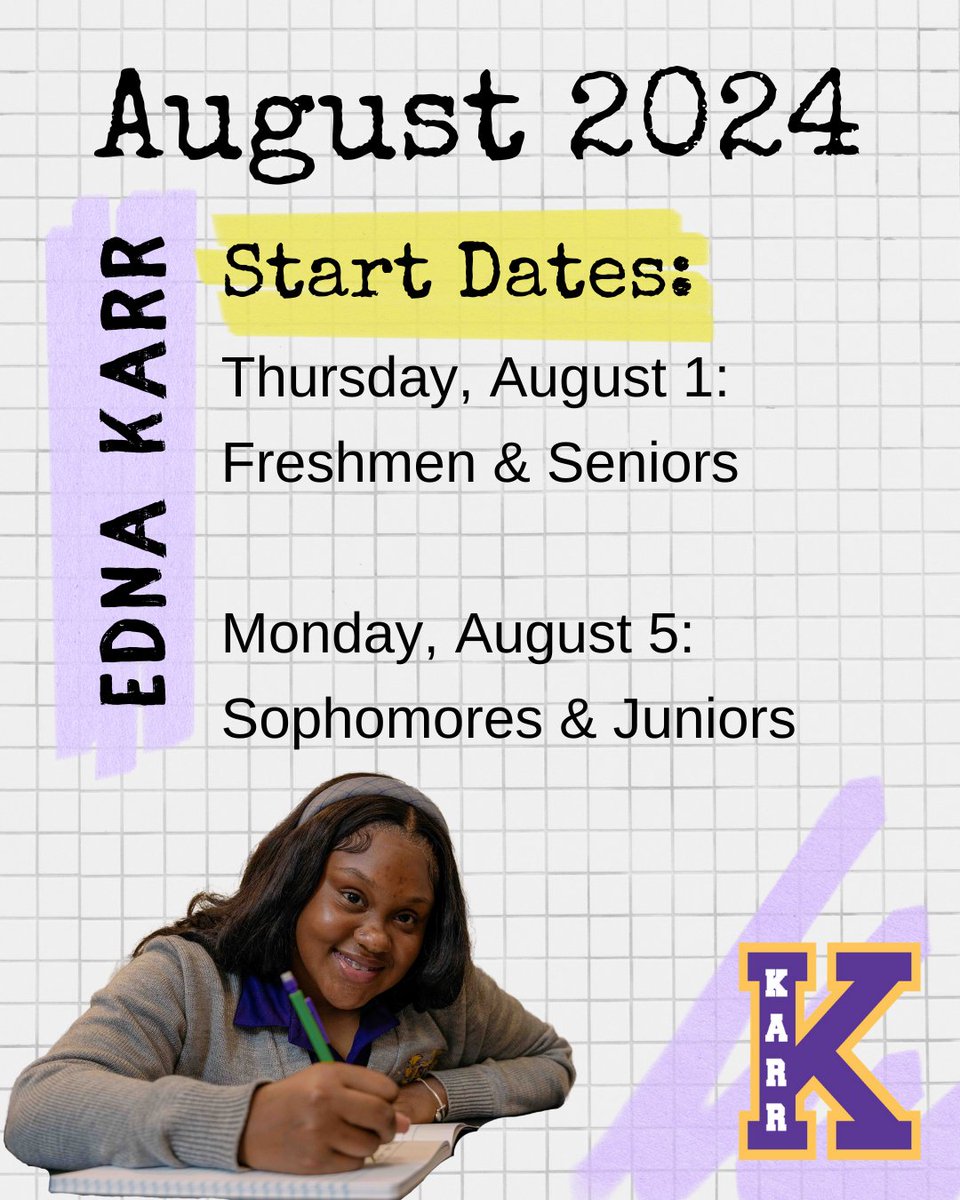 August 2024

EDNA KARR

Start Dates:

Thursday, August 1: Freshmen & Seniors

Monday, August 5: Sophomores & Juniors

KARR K